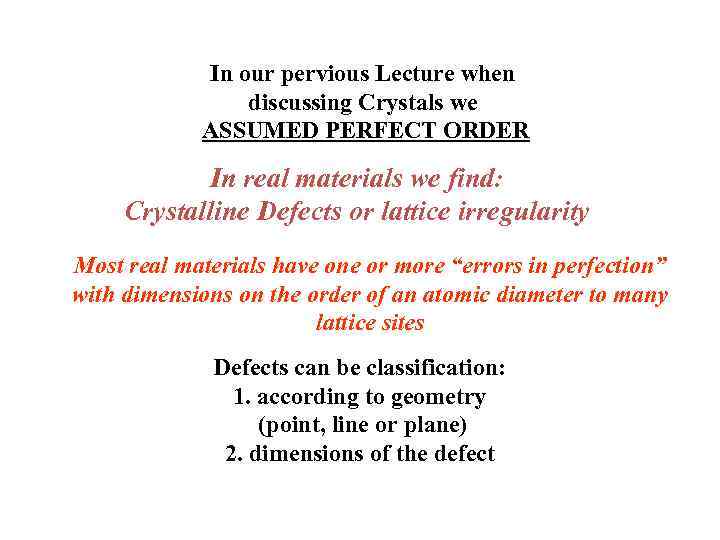 In our pervious Lecture when discussing Crystals we ASSUMED PERFECT ORDER

In real materials we find:
Crystalline Defects or lattice irregularity

Most real materials have one or more “errors in perfection” with dimensions on the order of an atomic diameter to many lattice sites

Defects can be classification:
1. according to geometry (point, line or plane)
2. dimensions of the defect